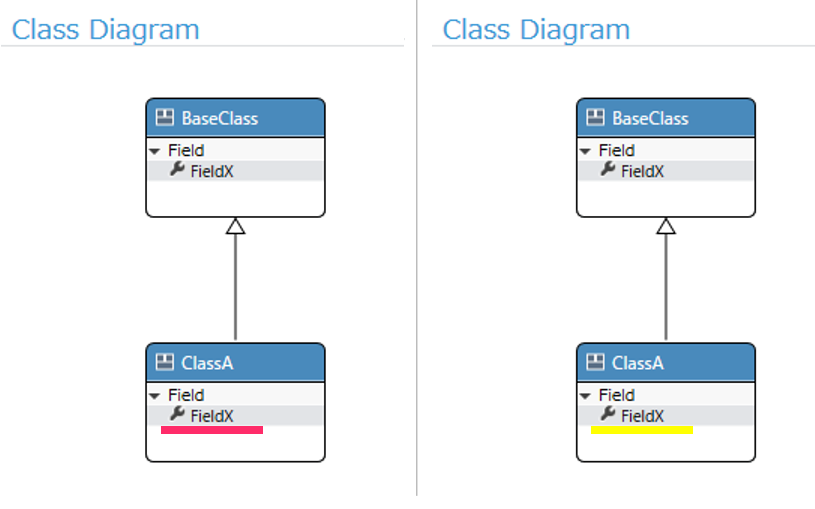 Class Diagram

BaseClass
Field
FieldX

ClassA
Field
FieldX

Class Diagram

BaseClass
Field
FieldX

ClassA
Field
FieldX